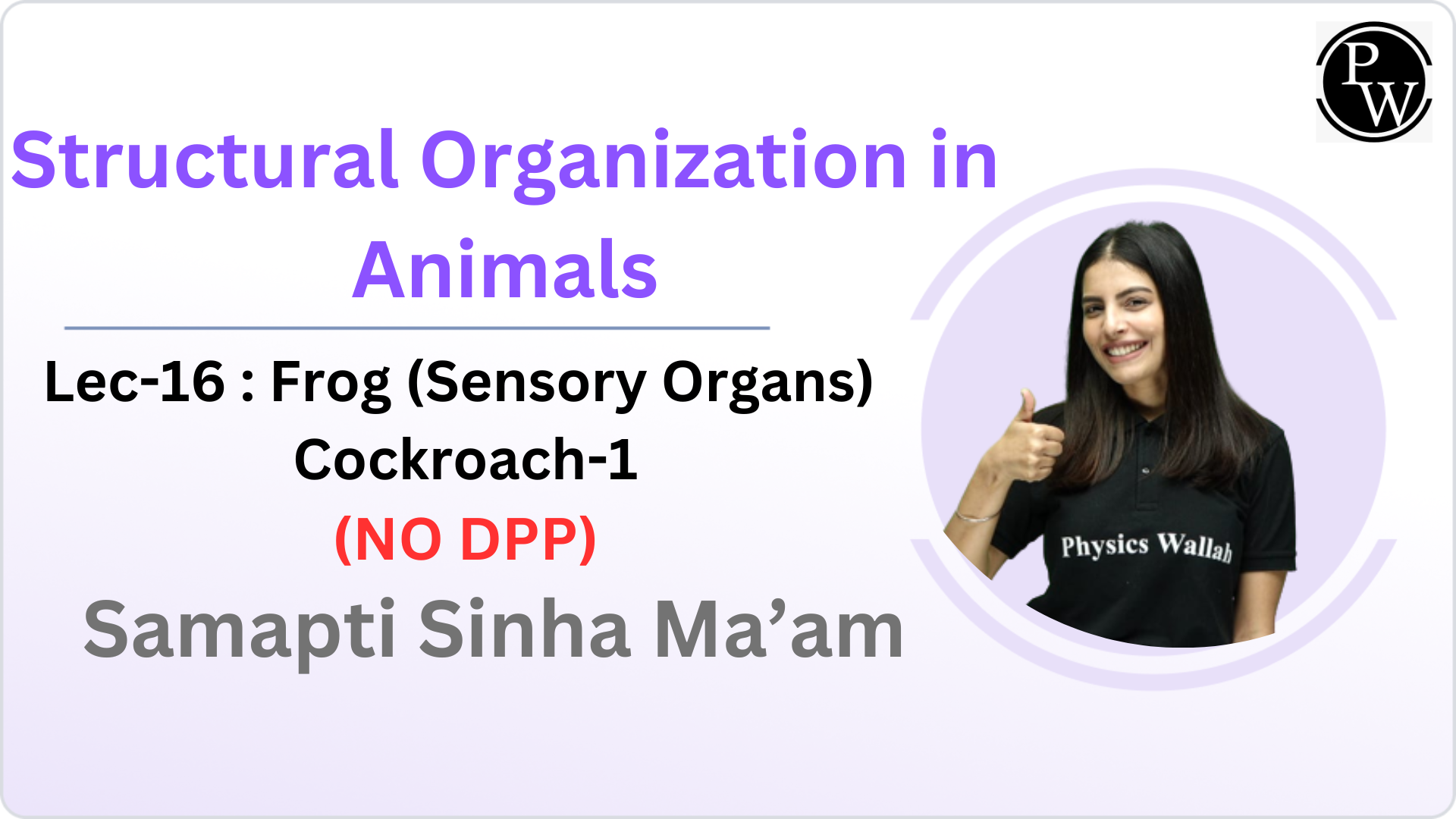 PW

Structural Organization in Animals

Lec-16 : Frog (Sensory Organs) Cockroach-1

(NO DPP)

Samapti Sinha Ma’am

Physics Wallah